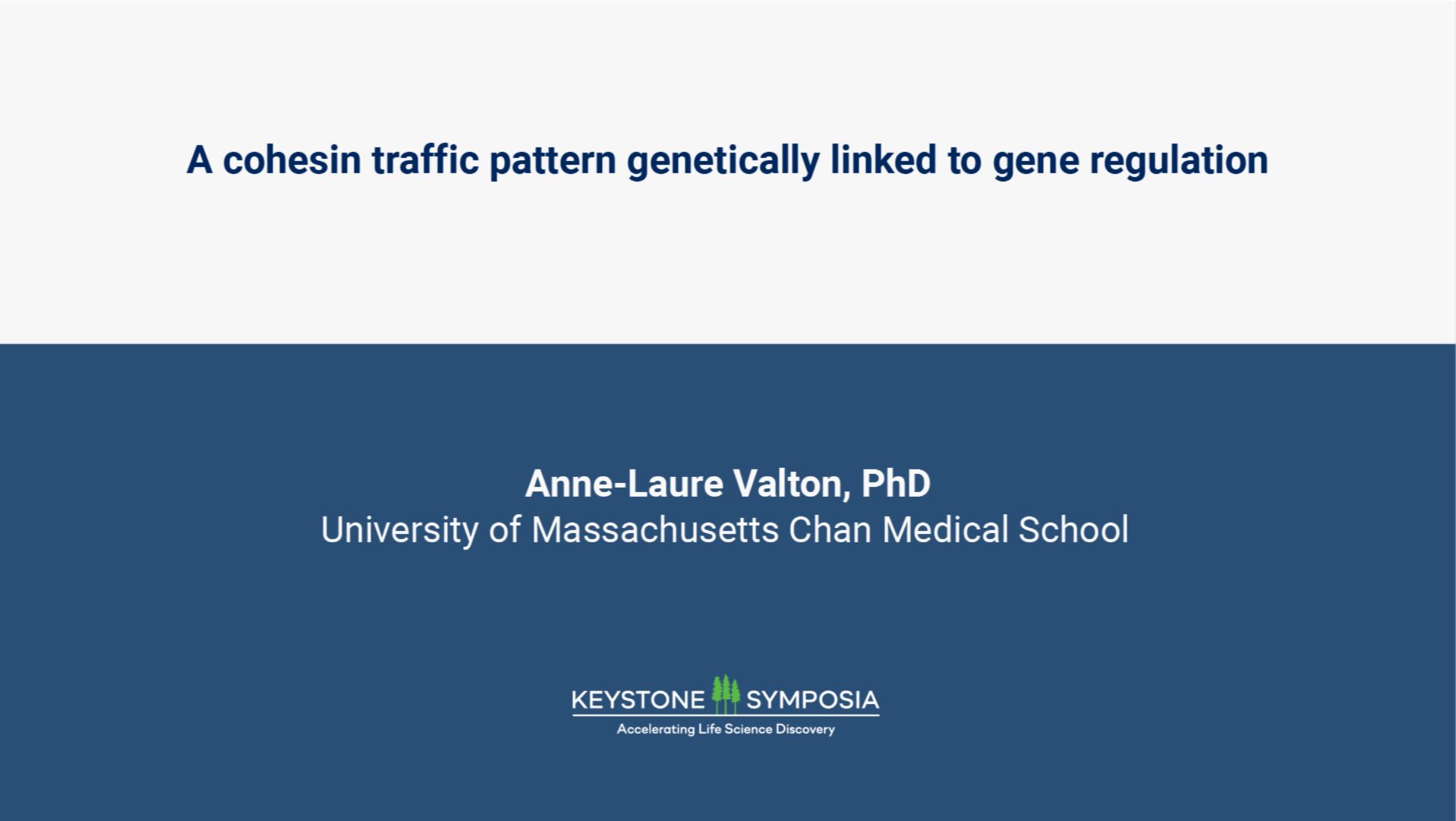 A cohesin traffic pattern genetically linked to gene regulation

Anne-Laure Valton, PhD
University of Massachusetts Chan Medical School

KEYSTONE SYMPOSIA
Accelerating Life Science Discovery